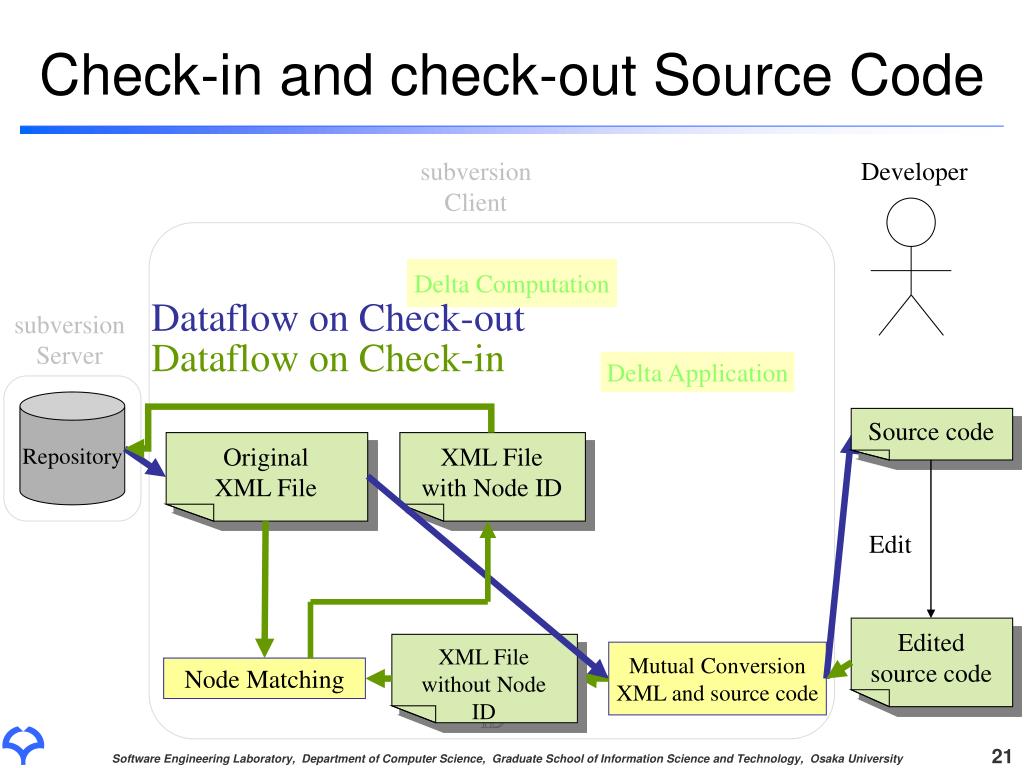 Check-in and check-out Source Code

subversion Client

Developer

Delta Computation

subversion Server

Dataflow on Check-out
Dataflow on Check-in

Delta Application

Repository

Original XML File

XML File with Node ID

Source code

Edit

Node Matching

XML File without Node ID

Mutual Conversion XML and source code

Edited source code

Software Engineering Laboratory, Department of Computer Science, Graduate School of Information Science and Technology, Osaka University

21